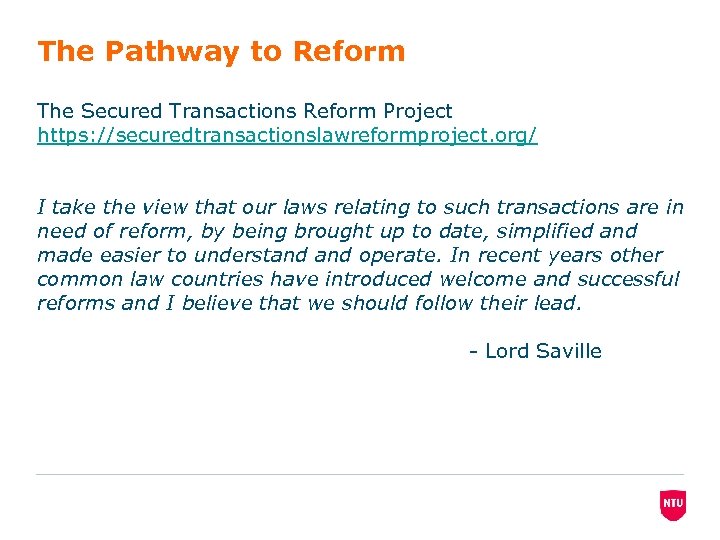 The Pathway to Reform

The Secured Transactions Reform Project
https://securedtransactionslawreformproject.org/

I take the view that our laws relating to such transactions are in need of reform, by being brought up to date, simplified and made easier to understand and operate. In recent years other common law countries have introduced welcome and successful reforms and I believe that we should follow their lead.

- Lord Saville

NTU